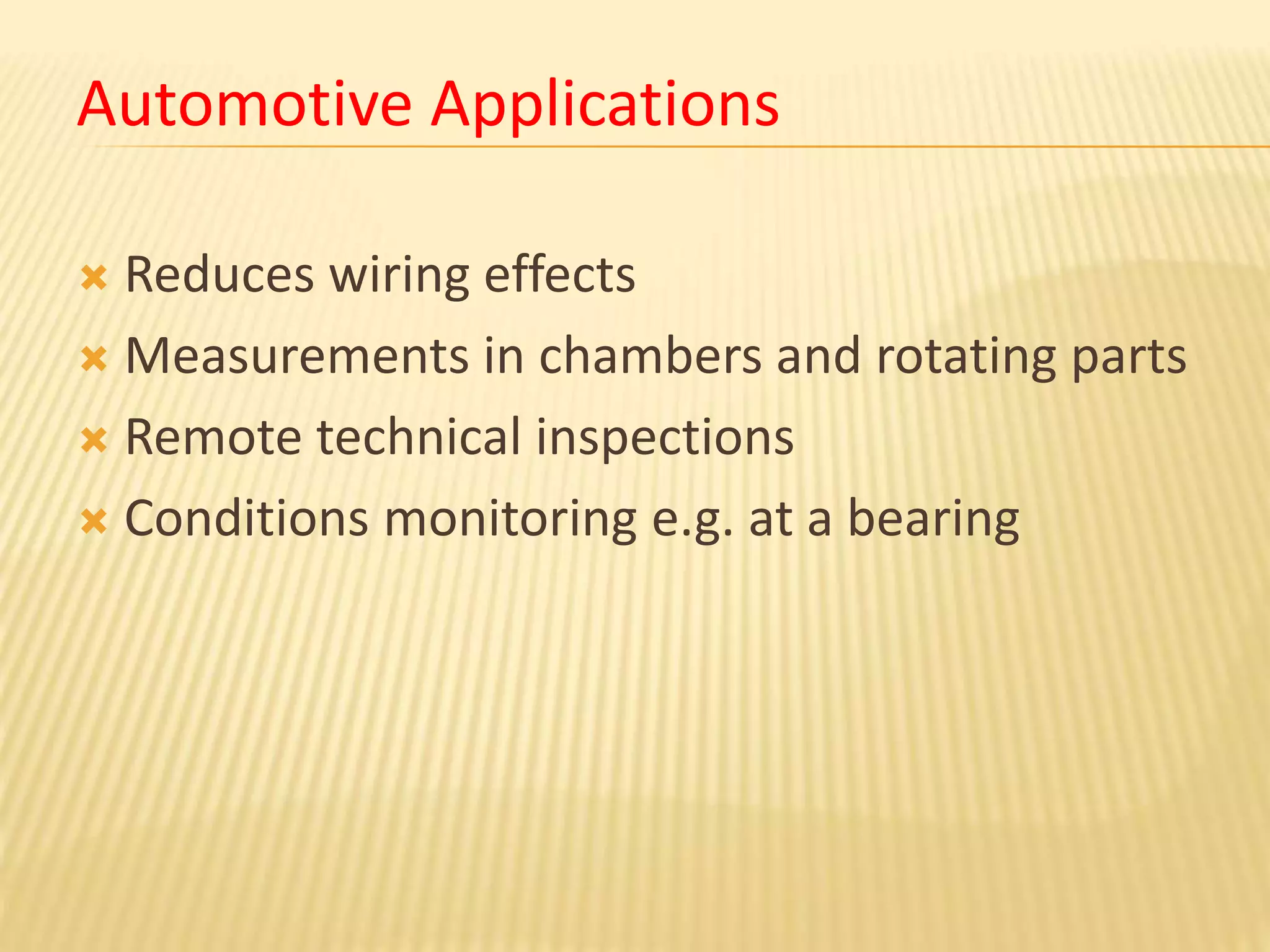 Automotive Applications

Reduces wiring effects

Measurements in chambers and rotating parts

Remote technical inspections

Conditions monitoring e.g. at a bearing